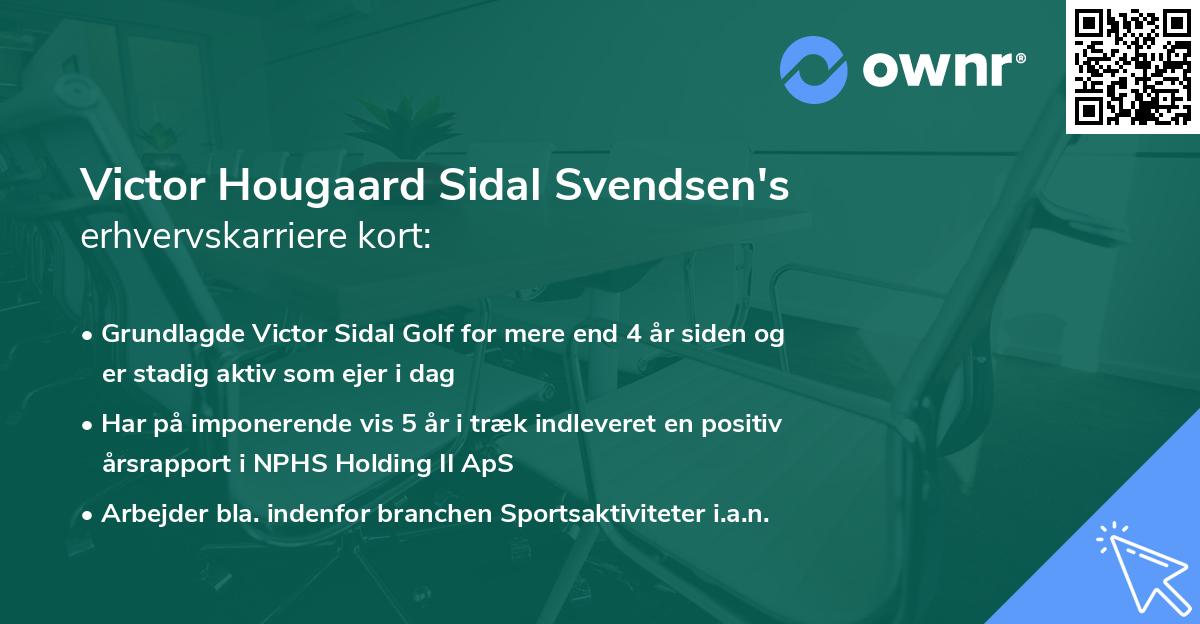 ownr®

Victor Hougaard Sidal Svendsen's erhvervskarriere kort:

• Grundlagde Victor Sidal Golf for mere end 4 år siden og er stadig aktiv som ejer i dag

• Har på imponerende vis 5 år i træk indleveret en positiv årsrapport i NPHS Holding II ApS

• Arbejder bla. indenfor branchen Sportsaktiviteter i.a.n.